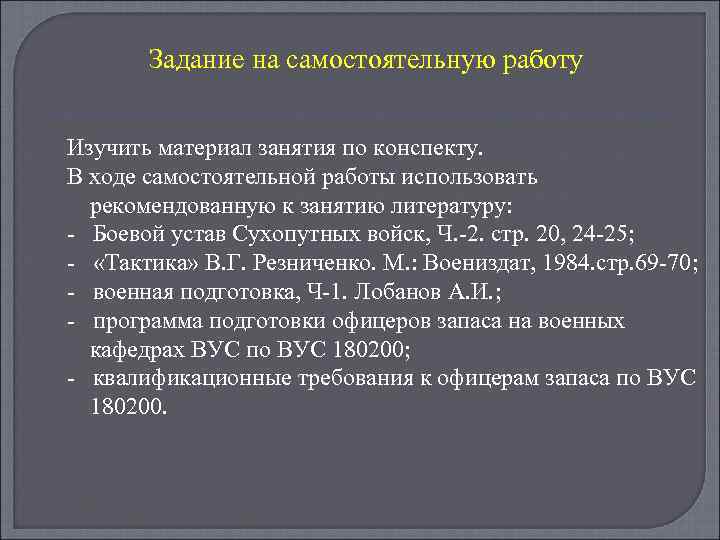 Задание на самостоятельную работу

Изучить материал занятия по конспекту.
В ходе самостоятельной работы использовать рекомендованную к занятию литературу:
- Боевой устав Сухопутных войск, Ч.-2. стр. 20, 24-25;
- «Тактика» В.Г. Резниченко. М.: Воениздат, 1984.стр.69-70;
- военная подготовка, Ч-1. Лобанов А.И.;
- программа подготовки офицеров запаса на военных кафедрах ВУС по ВУС 180200;
- квалификационные требования к офицерам запаса по ВУС 180200.